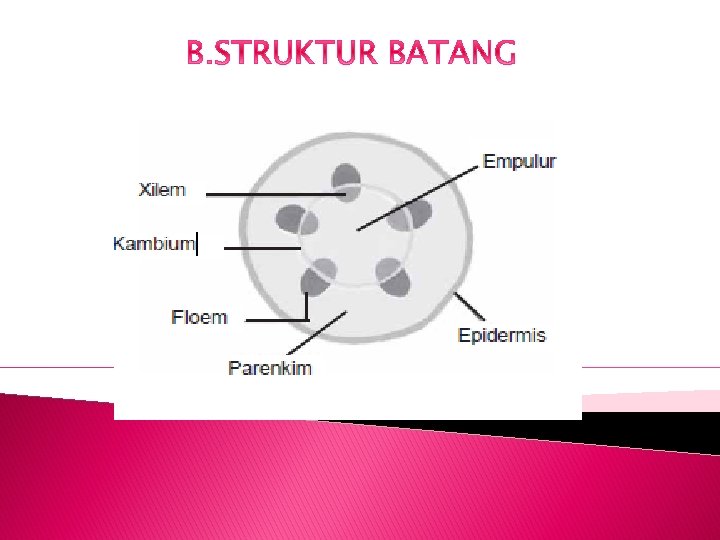 B.STRUKTUR BATANG

Xilem
Kambium
Floem
Parenkim
Empulur
Epidermis